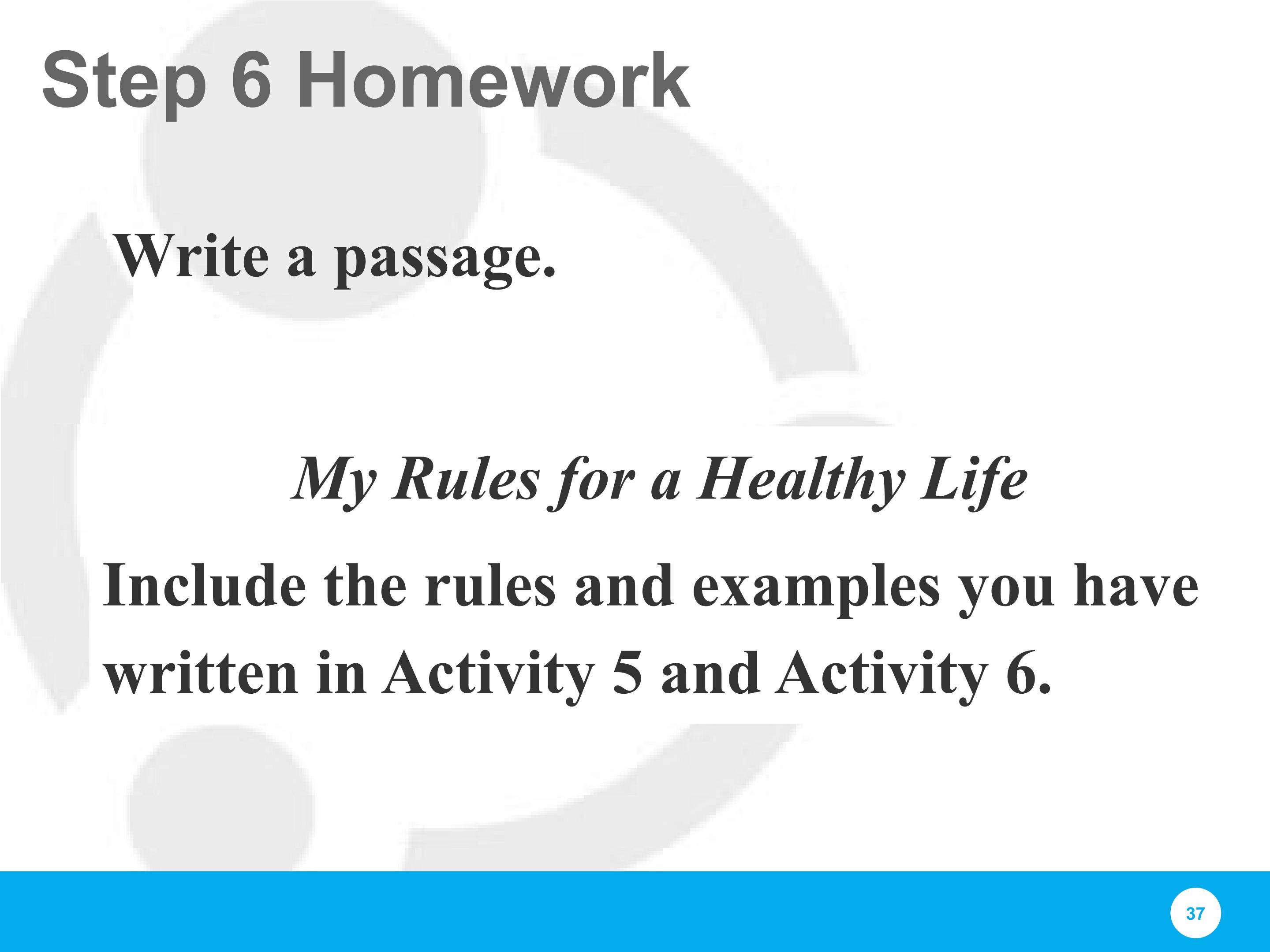 Step 6 Homework

Write a passage.

My Rules for a Healthy Life

Include the rules and examples you have written in Activity 5 and Activity 6.

37